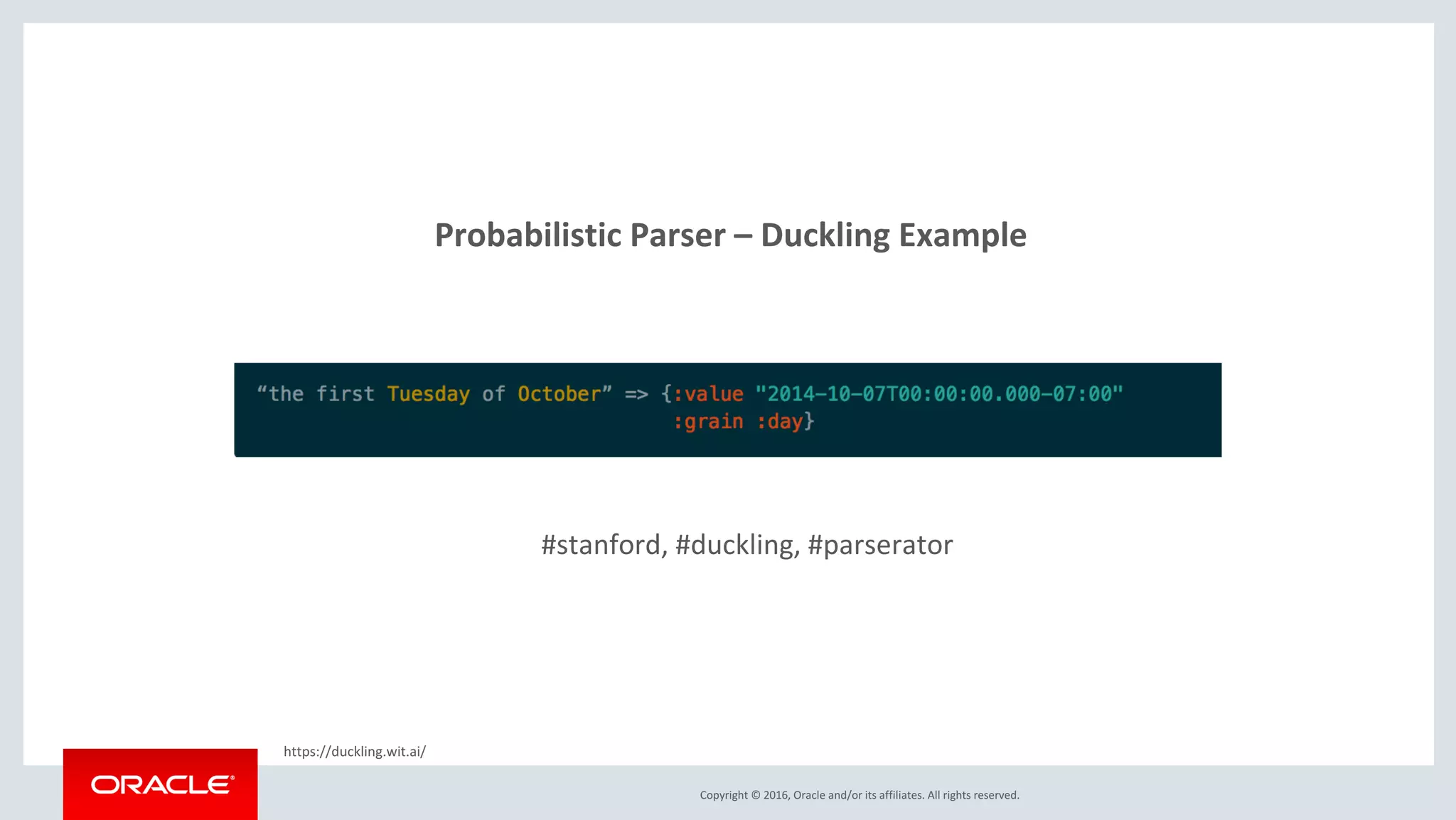 Probabilistic Parser – Duckling Example

“the first Tuesday of October” => {:value "2014-10-07T00:00:00.000-07:00"
:grain :day}

#stanford, #duckling, #parserator

https://duckling.wit.ai/

ORACLE®

Copyright © 2016, Oracle and/or its affiliates. All rights reserved.